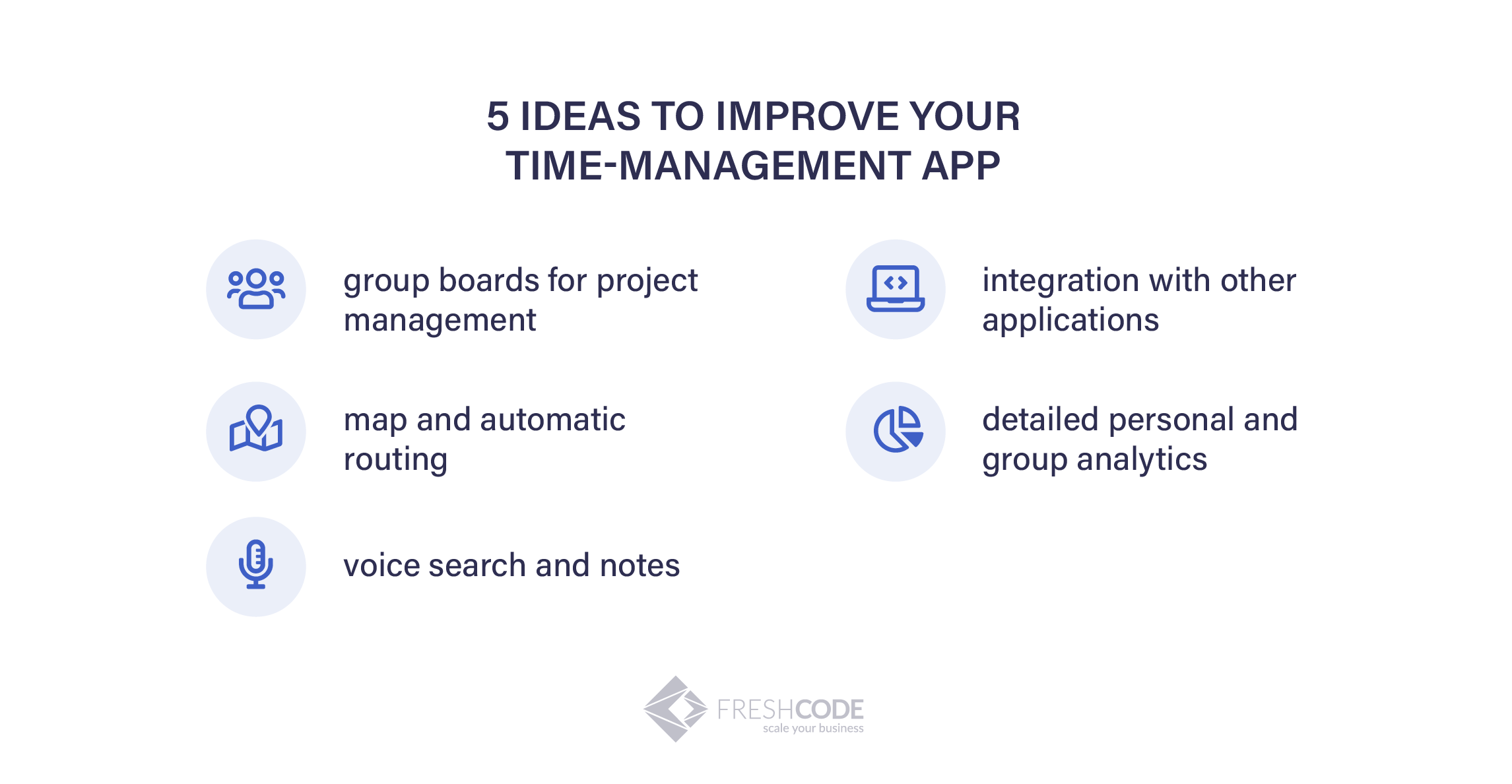 5 IDEAS TO IMPROVE YOUR TIME-MANAGEMENT APP

group boards for project management

map and automatic routing

voice search and notes

integration with other applications

detailed personal and group analytics

FRESHCODE
scale your business